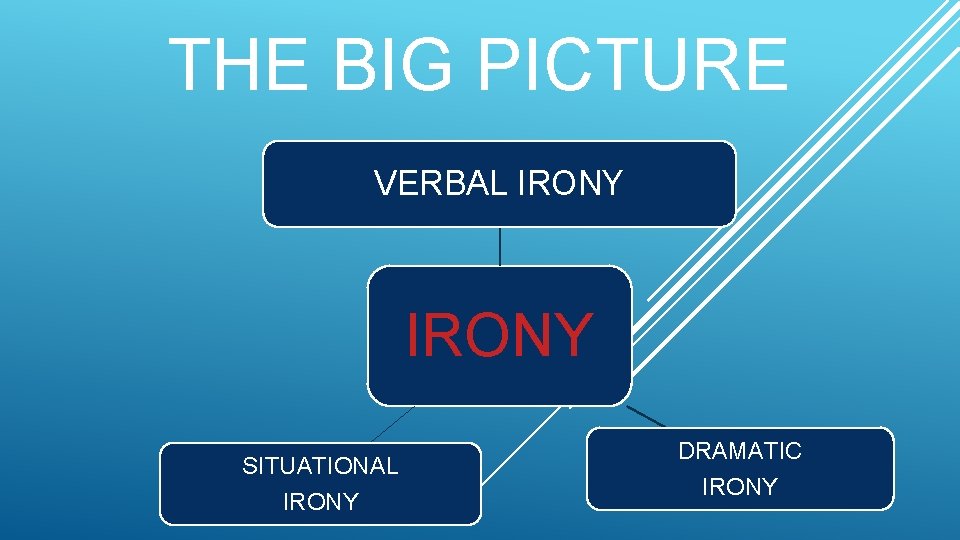 THE BIG PICTURE

VERBAL IRONY

IRONY

SITUATIONAL IRONY

DRAMATIC IRONY